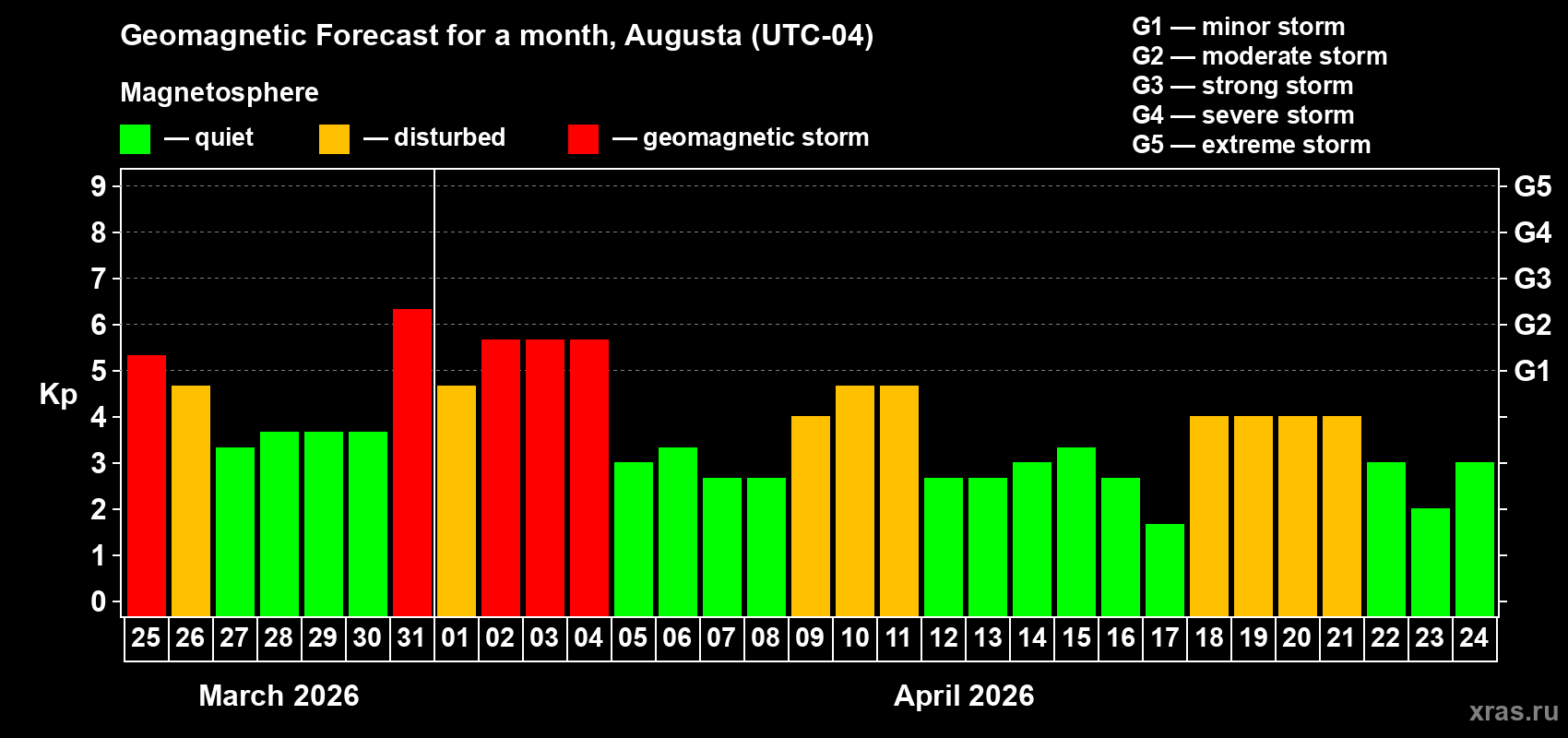 Geomagnetic Forecast for a month, Augusta (UTC-04)

Magnetosphere

— quiet — disturbed — geomagnetic storm

G1 — minor storm
G2 — moderate storm
G3 — strong storm
G4 — severe storm
G5 — extreme storm

Kp

9 8 7 6 5 4 3 2 1 0

G5 G4 G3 G2 G1

25 26 27 28 29 30 31 01 02 03 04 05 06 07 08 09 10 11 12 13 14 15 16 17 18 19 20 21 22 23 24

March 2026

April 2026

xras.ru